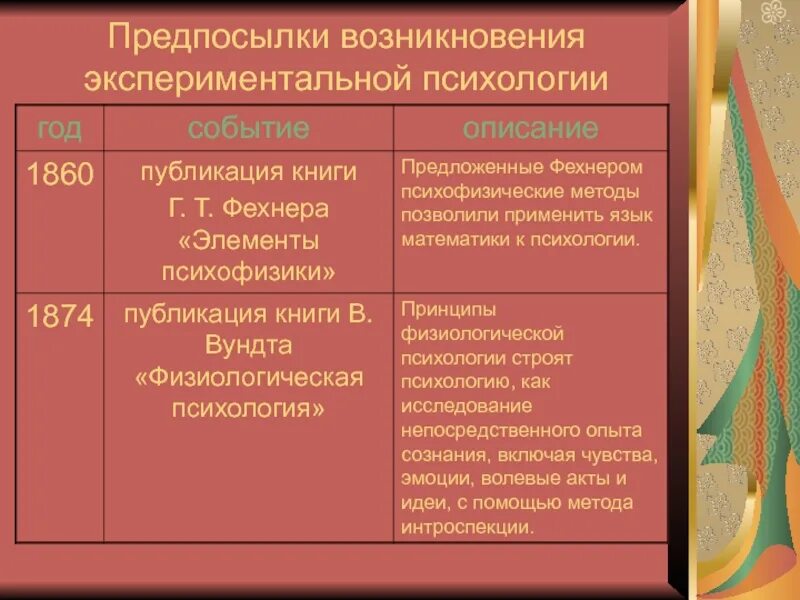 Предпосылки возникновения экспериментальной психологии

| год | событие | описание |
|---|---|---|
| 1860 | публикация книги Г. Т. Фехнера «Элементы психофизики» | Предложенные Фехнером психофизические методы позволили применить язык математики к психологии. |
| 1874 | публикация книги В. Вундта «Физиологическая психология» | Принципы физиологической психологии строят психологию, как исследование непосредственного опыта сознания, включая чувства, эмоции, волевые акты и идеи, с помощью метода интроспекции. |